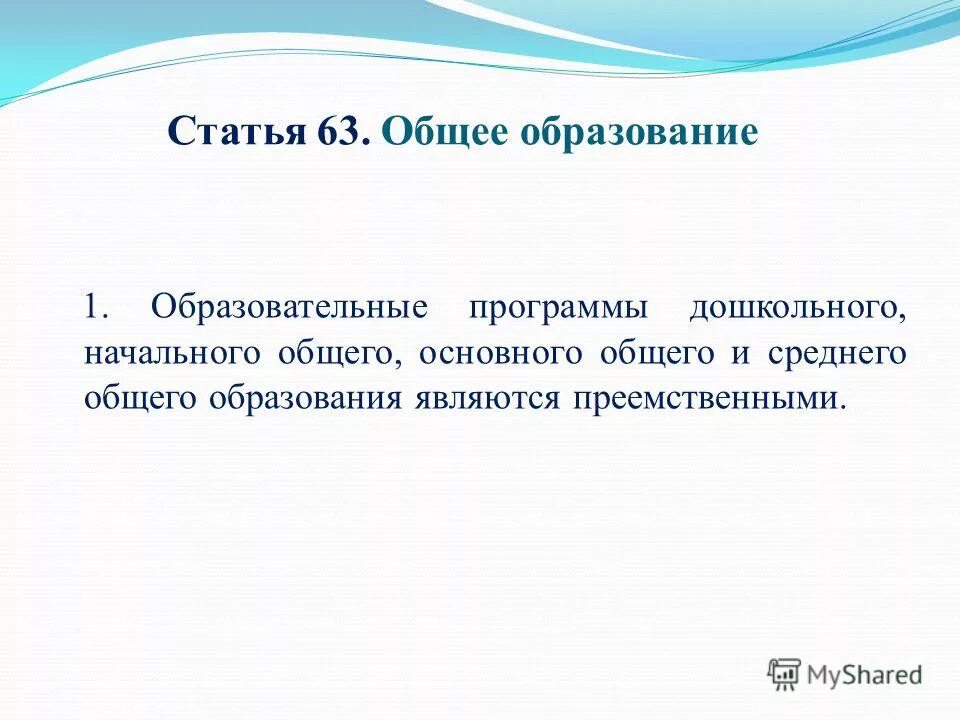 Статья 63. Общее образование

1. Образовательные программы дошкольного, начального общего, основного общего и среднего общего образования являются преемственными.

MyShared